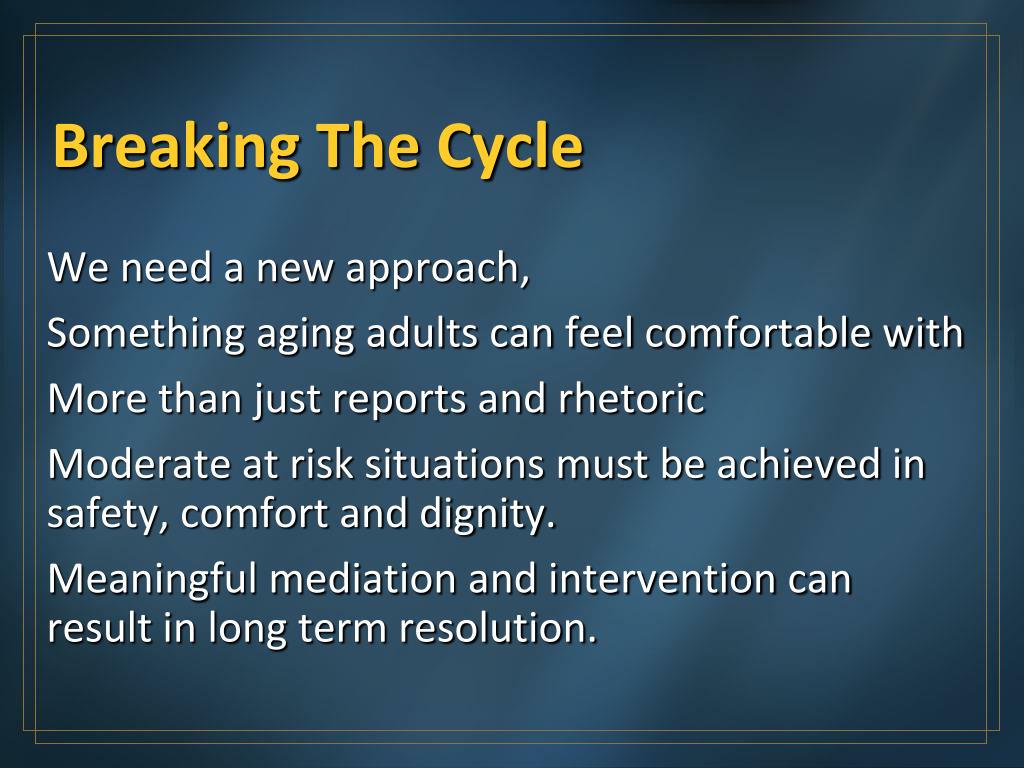 Breaking The Cycle

We need a new approach,

Something aging adults can feel comfortable with

More than just reports and rhetoric

Moderate at risk situations must be achieved in safety, comfort and dignity.

Meaningful mediation and intervention can result in long term resolution.